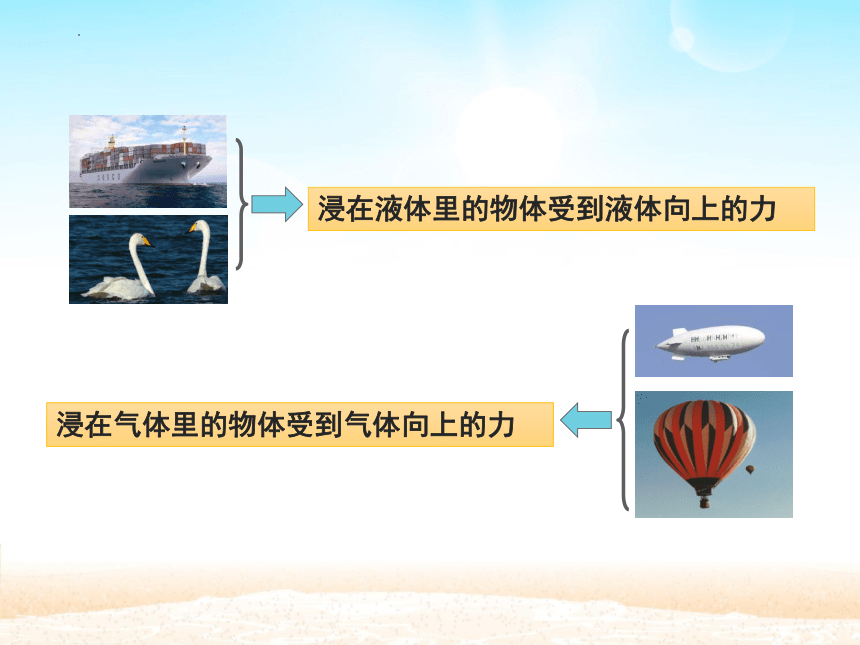 浸在液体里的物体受到液体向上的力

浸在气体里的物体受到气体向上的力